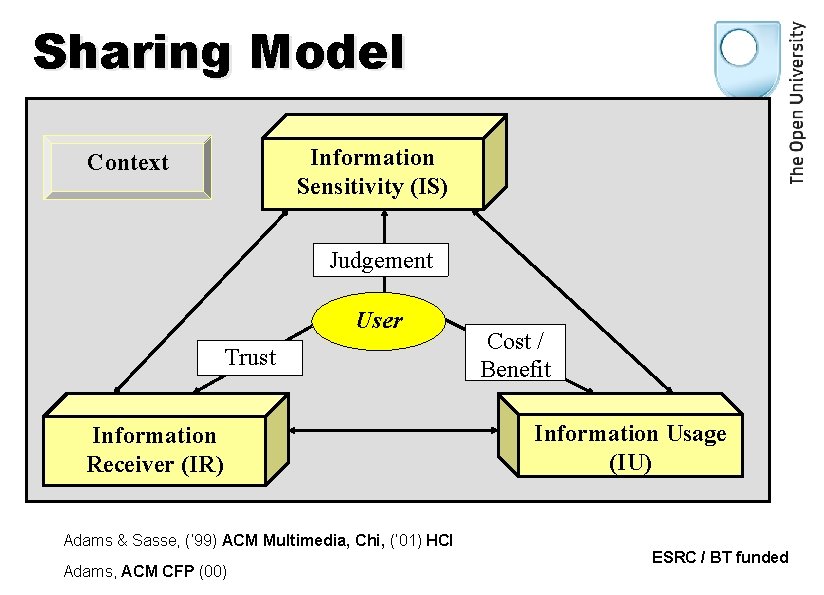 Sharing Model

The Open University

Context

Information Sensitivity (IS)

Judgement

User

Trust

Cost / Benefit

Information Receiver (IR)

Information Usage (IU)

Adams & Sasse, ('99) ACM Multimedia, Chi, ('01) HCI

Adams, ACM CFP (00)

ESRC / BT funded